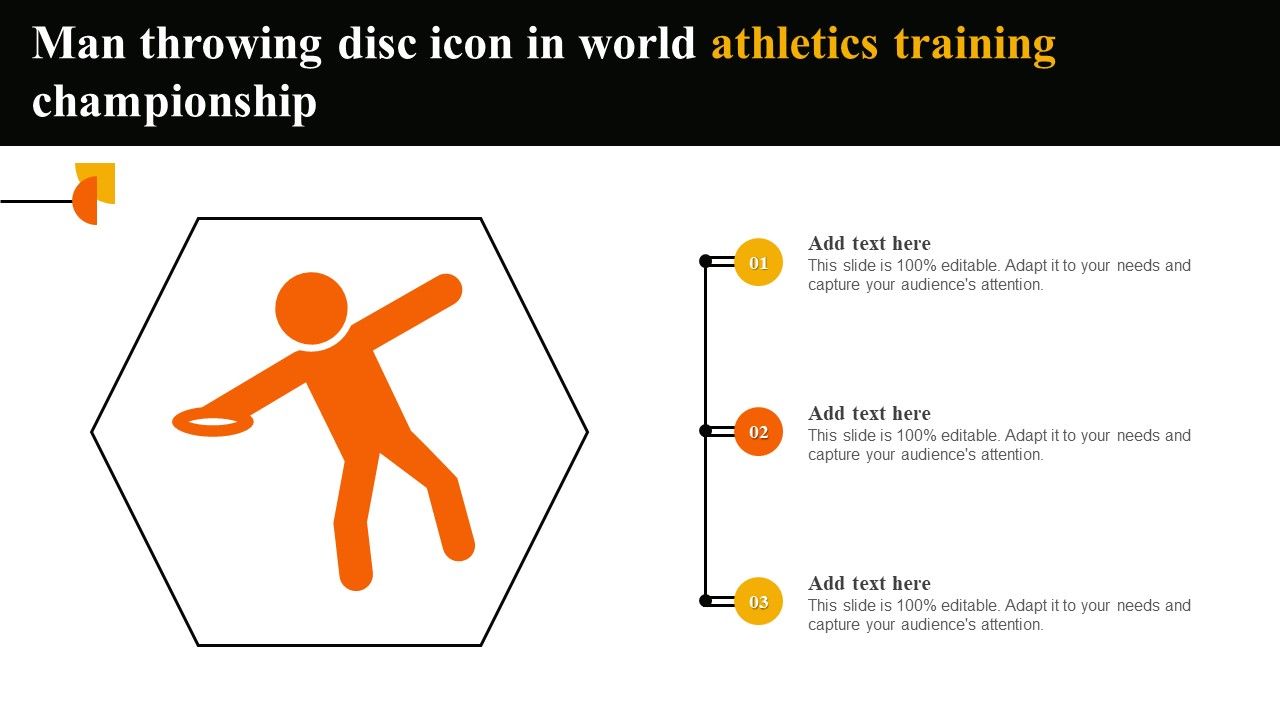 Man throwing disc icon in world athletics training championship

01
Add text here
This slide is 100% editable. Adapt it to your needs and capture your audience's attention.

02
Add text here
This slide is 100% editable. Adapt it to your needs and capture your audience's attention.

03
Add text here
This slide is 100% editable. Adapt it to your needs and capture your audience's attention.